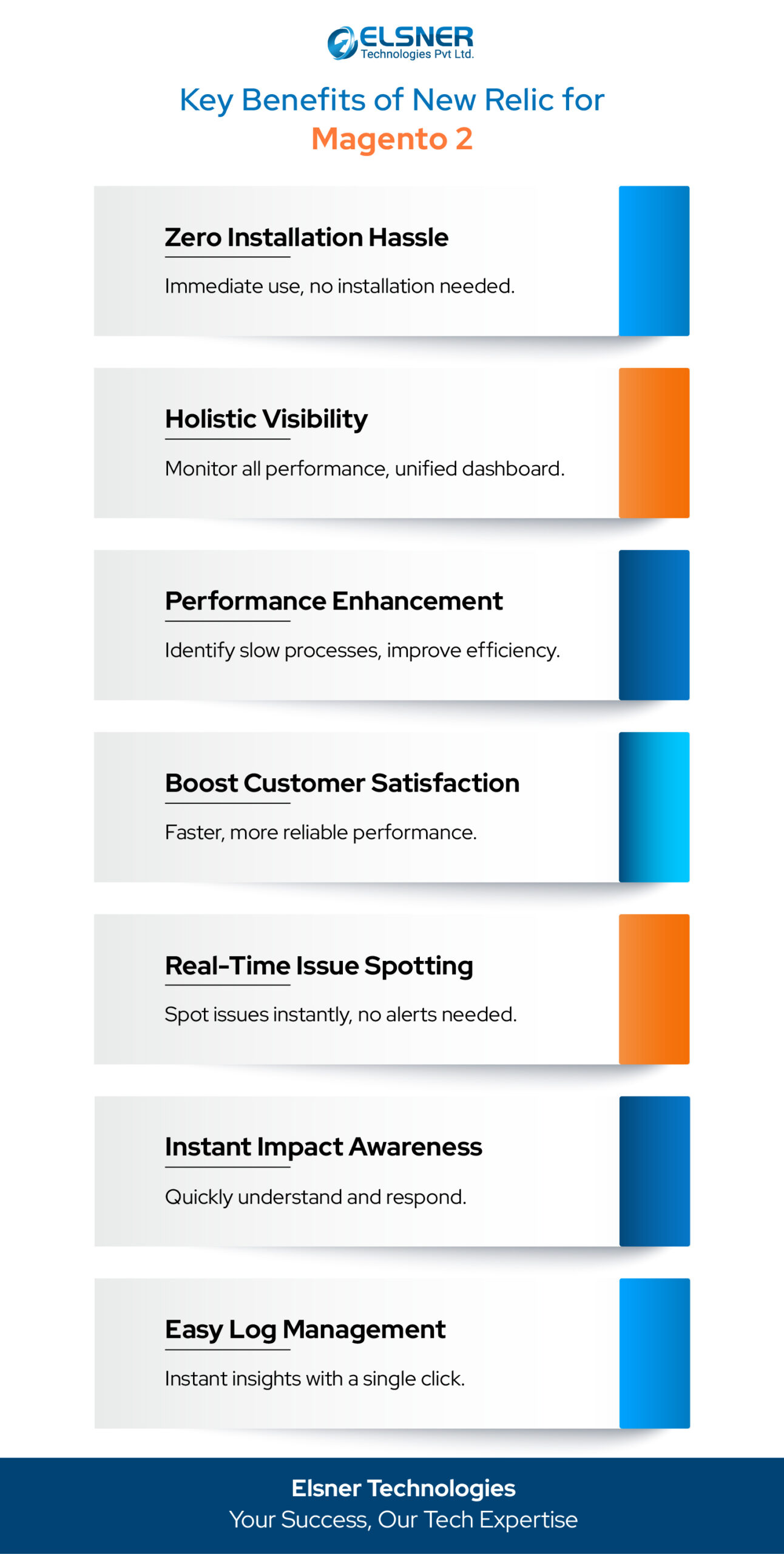 ELSNER
Technologies Pvt Ltd.

Key Benefits of New Relic for Magento 2

Zero Installation Hassle

Immediate use, no installation needed.

Holistic Visibility

Monitor all performance, unified dashboard.

Performance Enhancement

Identify slow processes, improve efficiency.

Boost Customer Satisfaction

Faster, more reliable performance.

Real-Time Issue Spotting

Spot issues instantly, no alerts needed.

Instant Impact Awareness

Quickly understand and respond.

Easy Log Management

Instant insights with a single click.

Elsner Technologies
Your Success, Our Tech Expertise